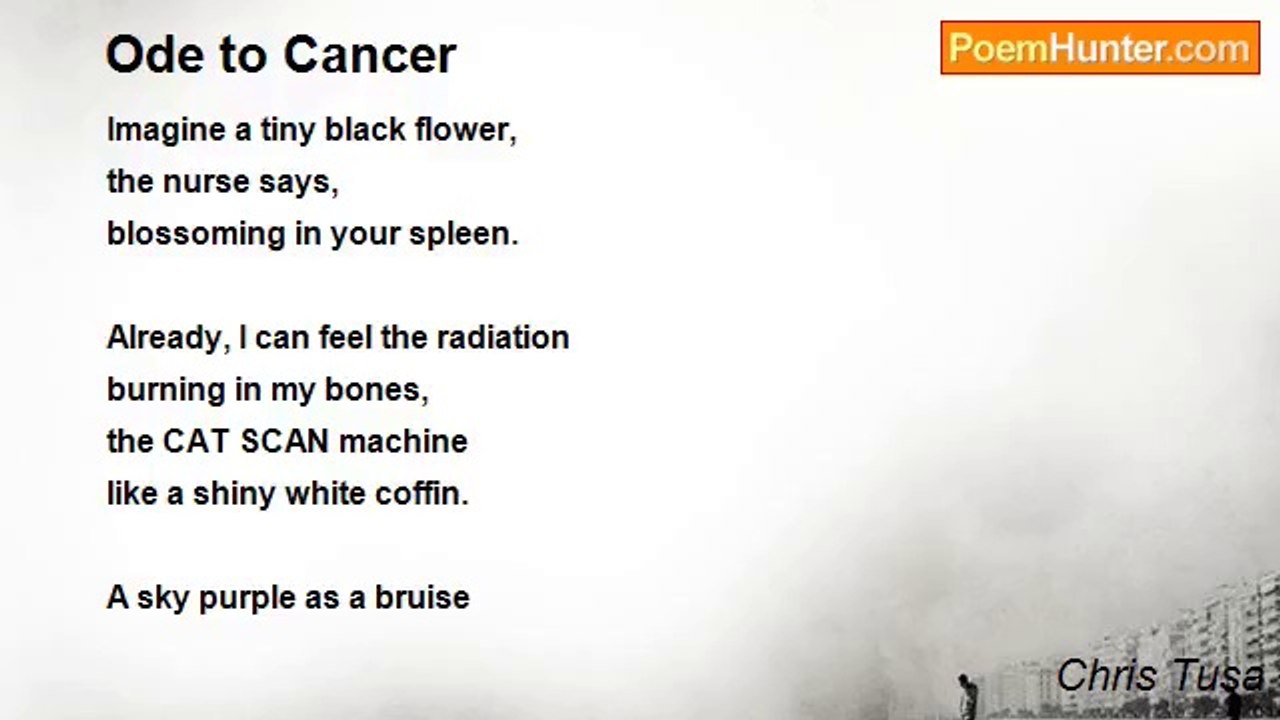 Ode to Cancer

PoemHunter.com

Imagine a tiny black flower,
the nurse says,
blossoming in your spleen.

Already, I can feel the radiation
burning in my bones,
the CAT SCAN machine
like a shiny white coffin.

A sky purple as a bruise

Chris Tusa